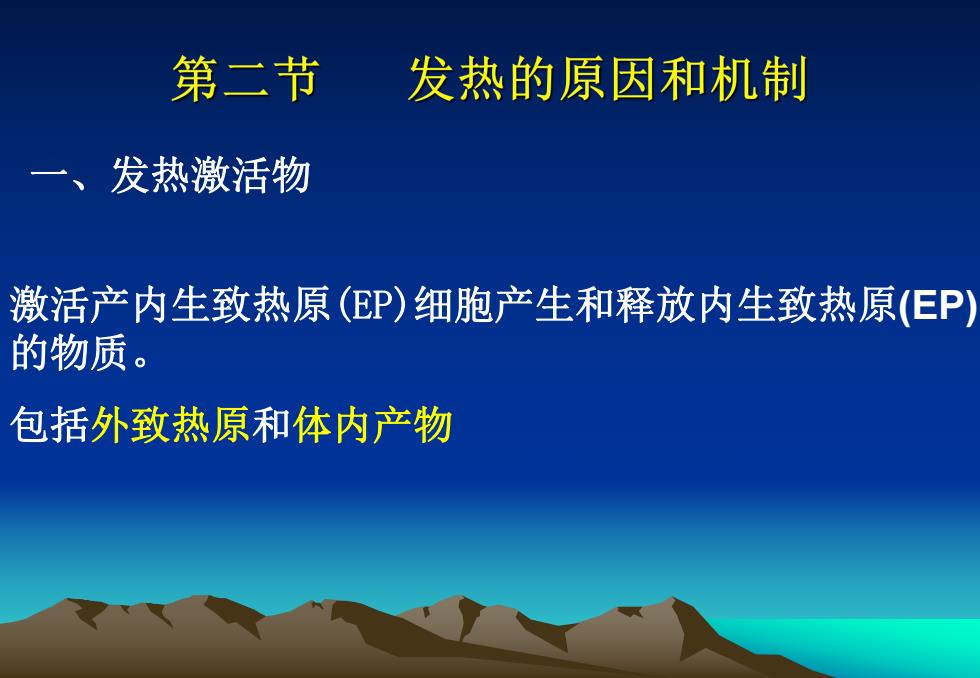 第二节　　发热的原因和机制

一、发热激活物

激活产内生致热原(EP)细胞产生和释放内生致热原(EP)的物质。

包括外致热原和体内产物